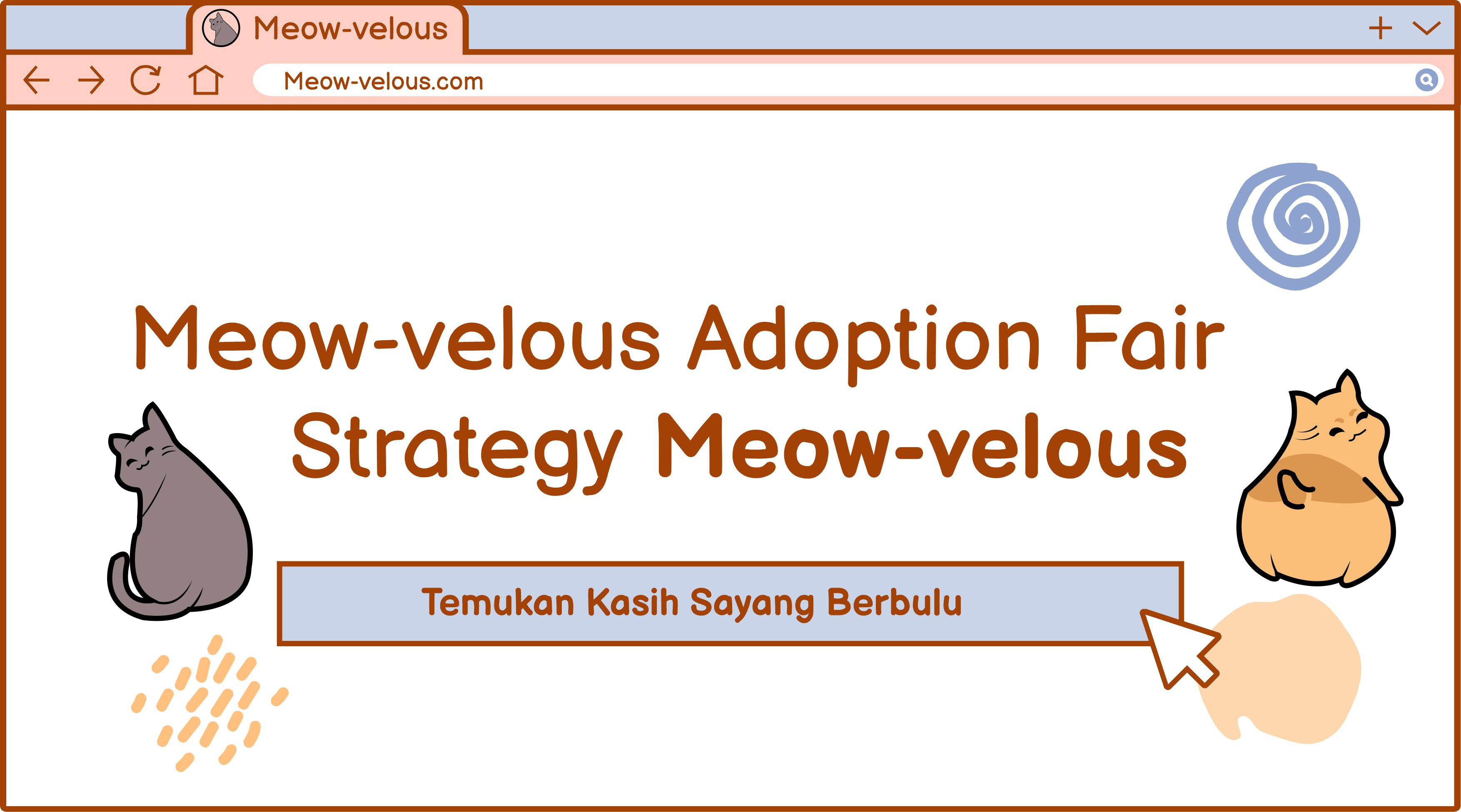 Meow-velous

Meow-velous.com

Meow-velous Adoption Fair Strategy Meow-velous

Temukan Kasih Sayang Berbulu